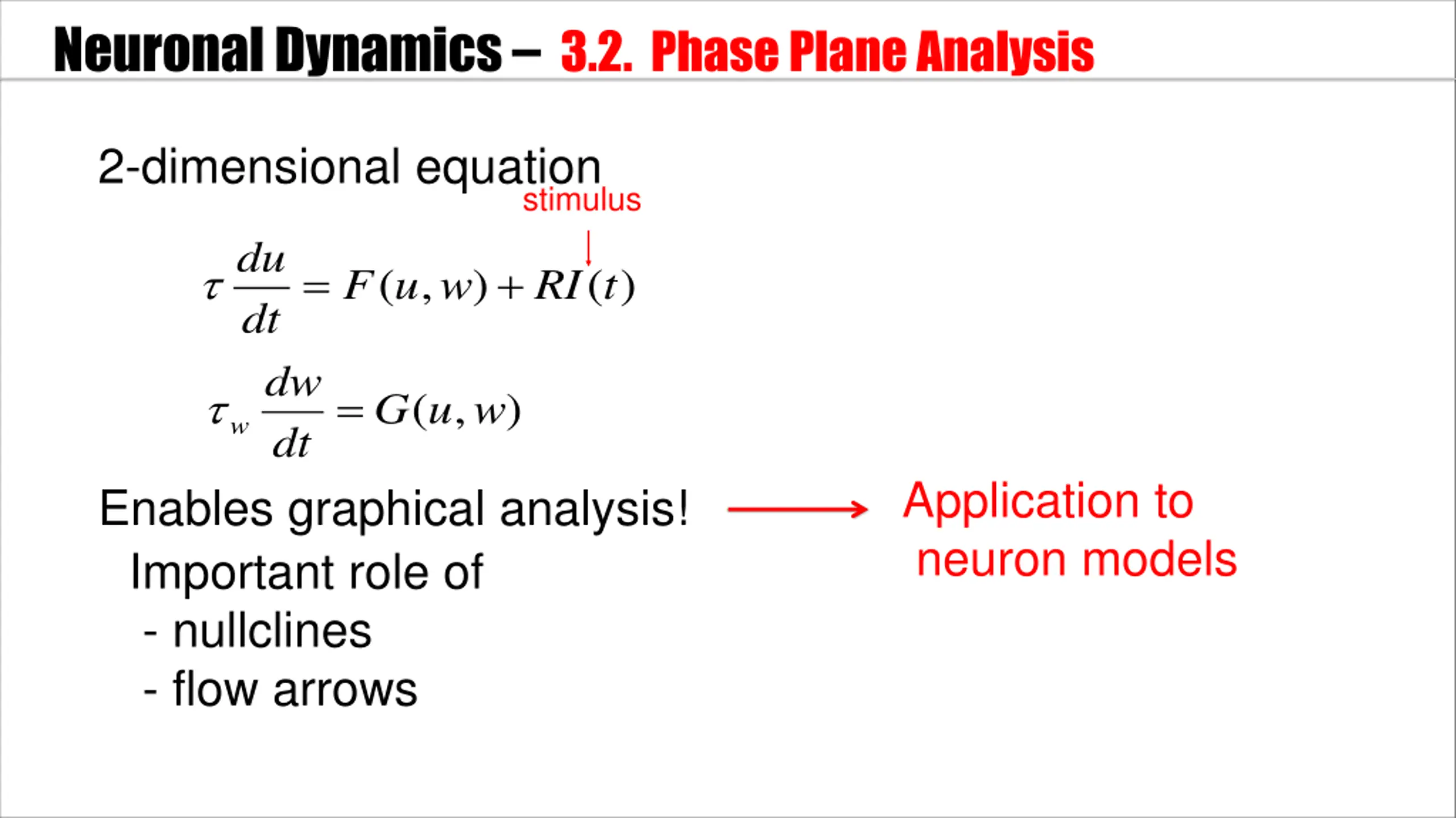 Neuronal Dynamics – 3.2. Phase Plane Analysis

2-dimensional equation

stimulus

$\tau \frac{du}{dt} = F(u,w) + RI(t)$

$\tau_w \frac{dw}{dt} = G(u,w)$

Enables graphical analysis!

Important role of

- nullclines

- flow arrows

Application to neuron models